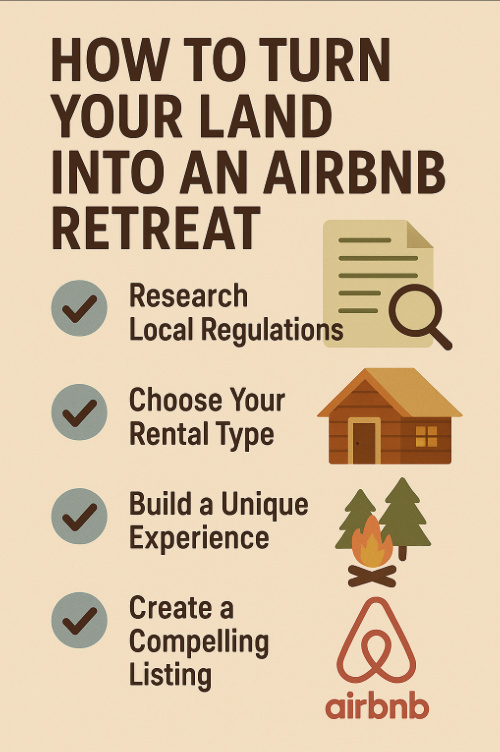 HOW TO TURN YOUR LAND INTO AN AIRBNB RETREAT

Research Local Regulations

Choose Your Rental Type

Build a Unique Experience

Create a Compelling Listing

airbnb